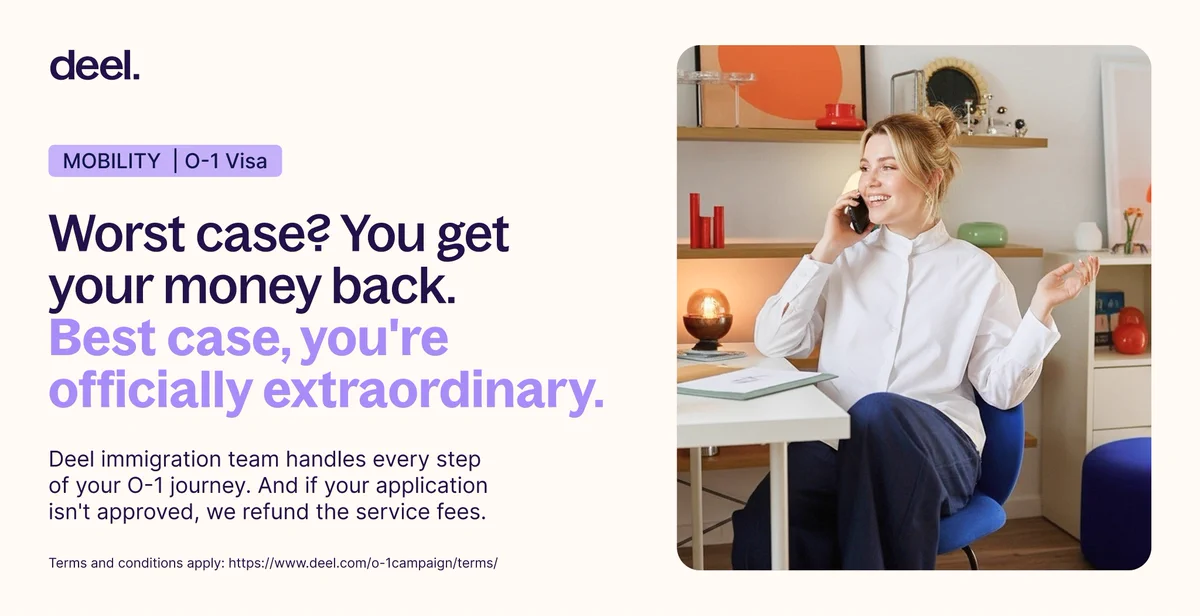 deel.

MOBILITY | O-1 Visa

Worst case? You get your money back. Best case, you're officially extraordinary.

Deel immigration team handles every step of your O-1 journey. And if your application isn't approved, we refund the service fees.

Terms and conditions apply: https://www.deel.com/o-1campaign/terms/